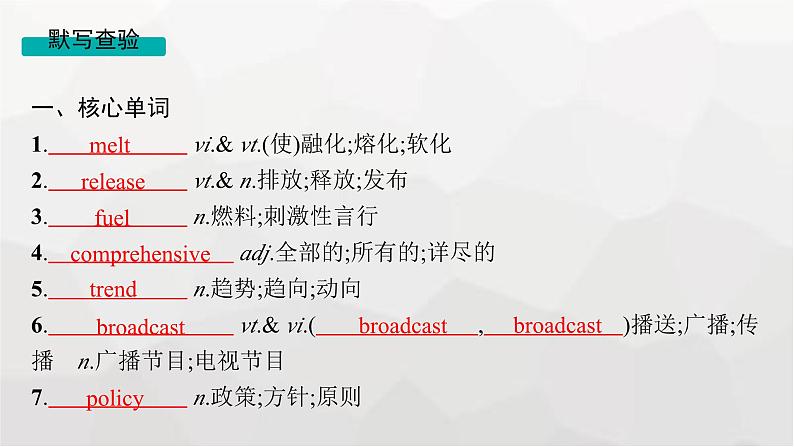 默写查验

一、核心单词

1. melt vi.& vt.(使)融化;熔化;软化

2. release vt.& n.排放;释放;发布

3. fuel n.燃料;刺激性言行

4. comprehensive adj.全部的;所有的;详尽的

5. trend n.趋势;趋向;动向

6. broadcast vt.& vi.( broadcast , broadcast )播送;广播;传播 n.广播节目;电视节目

7. policy n.政策;方针;原则